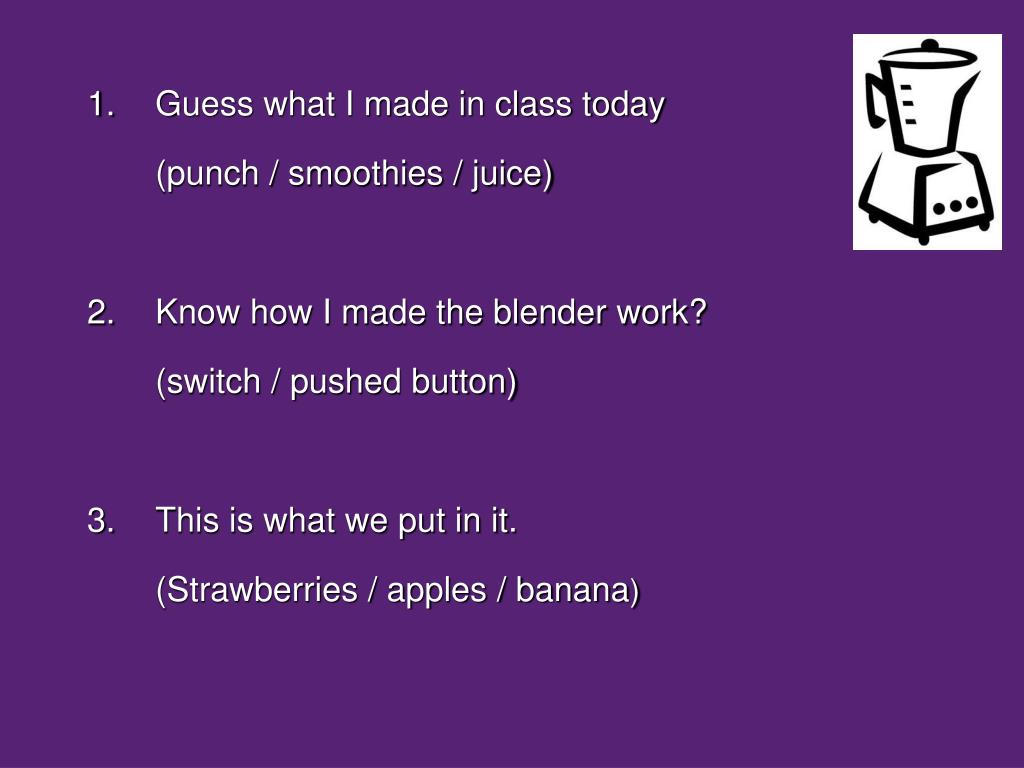 1. Guess what I made in class today

(punch / smoothies / juice)

2. Know how I made the blender work?

(switch / pushed button)

3. This is what we put in it.

(Strawberries / apples / banana)